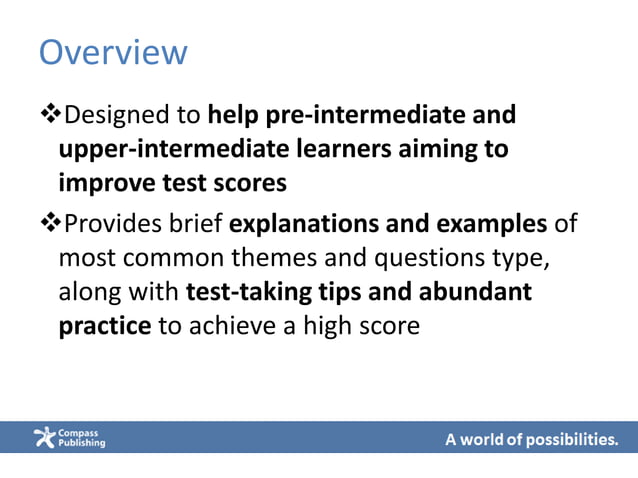 Overview

❖Designed to help pre-intermediate and upper-intermediate learners aiming to improve test scores

❖Provides brief explanations and examples of most common themes and questions type, along with test-taking tips and abundant practice to achieve a high score

Compass Publishing

A world of possibilities.